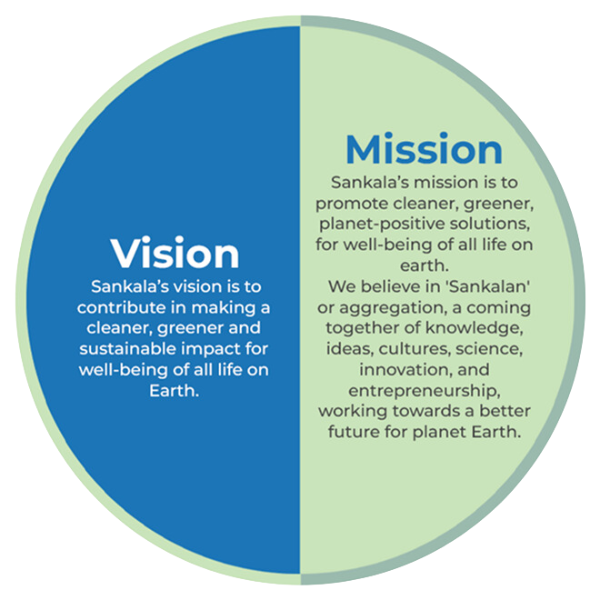 Vision

Sankala's vision is to contribute in making a cleaner, greener and sustainable impact for well-being of all life on Earth.

Mission

Sankala's mission is to promote cleaner, greener, planet-positive solutions, for well-being of all life on earth.

We believe in 'Sankalan' or aggregation, a coming together of knowledge, ideas, cultures, science, innovation, and entrepreneurship, working towards a better future for planet Earth.